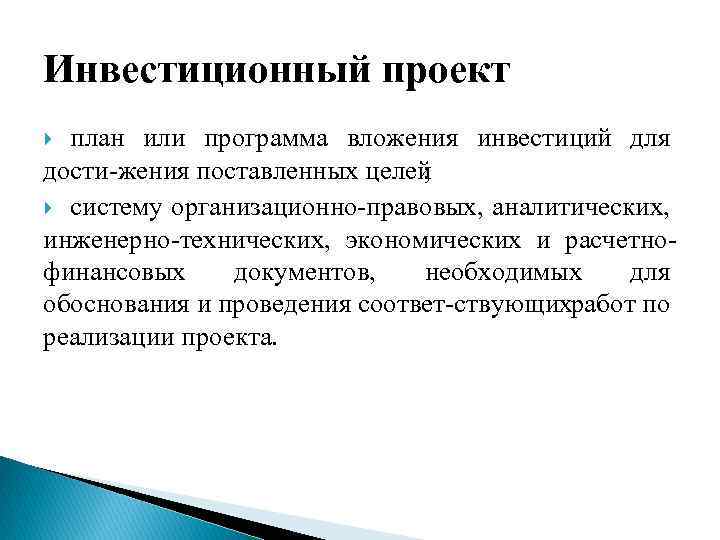 Инвестиционный проект

план или программа вложения инвестиций для дости-жения поставленных целей;

систему организационно-правовых, аналитических, инженерно-технических, экономических и расчетно-финансовых документов, необходимых для обоснования и проведения соответ-ствующихработ по реализации проекта.